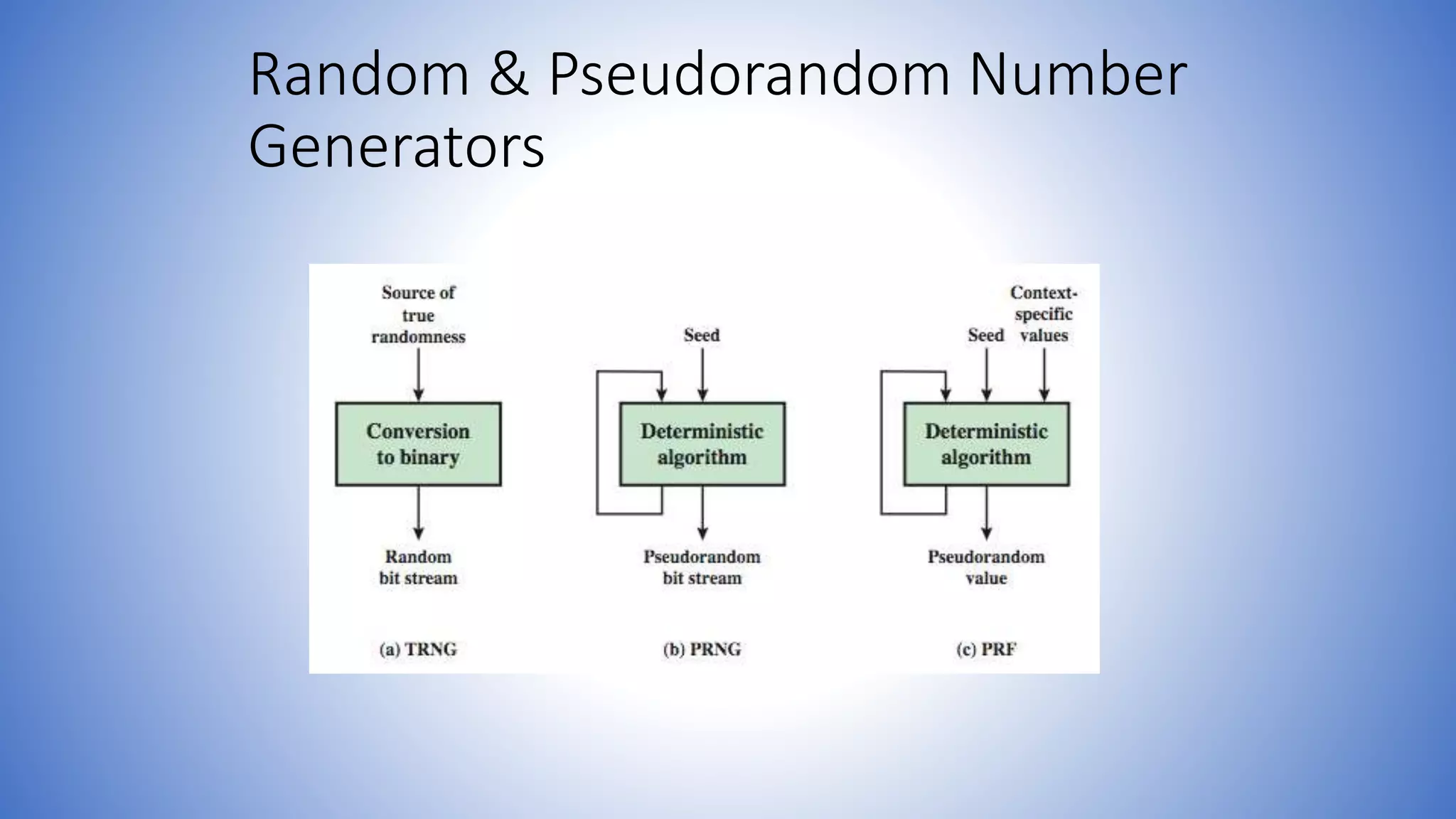 Random & Pseudorandom Number Generators

Source of true randomness

Conversion to binary

Random bit stream

(a) TRNG

Seed

Deterministic algorithm

Pseudorandom bit stream

(b) PRNG

Seed

Context-specific values

Deterministic algorithm

Pseudorandom value

(c) PRF